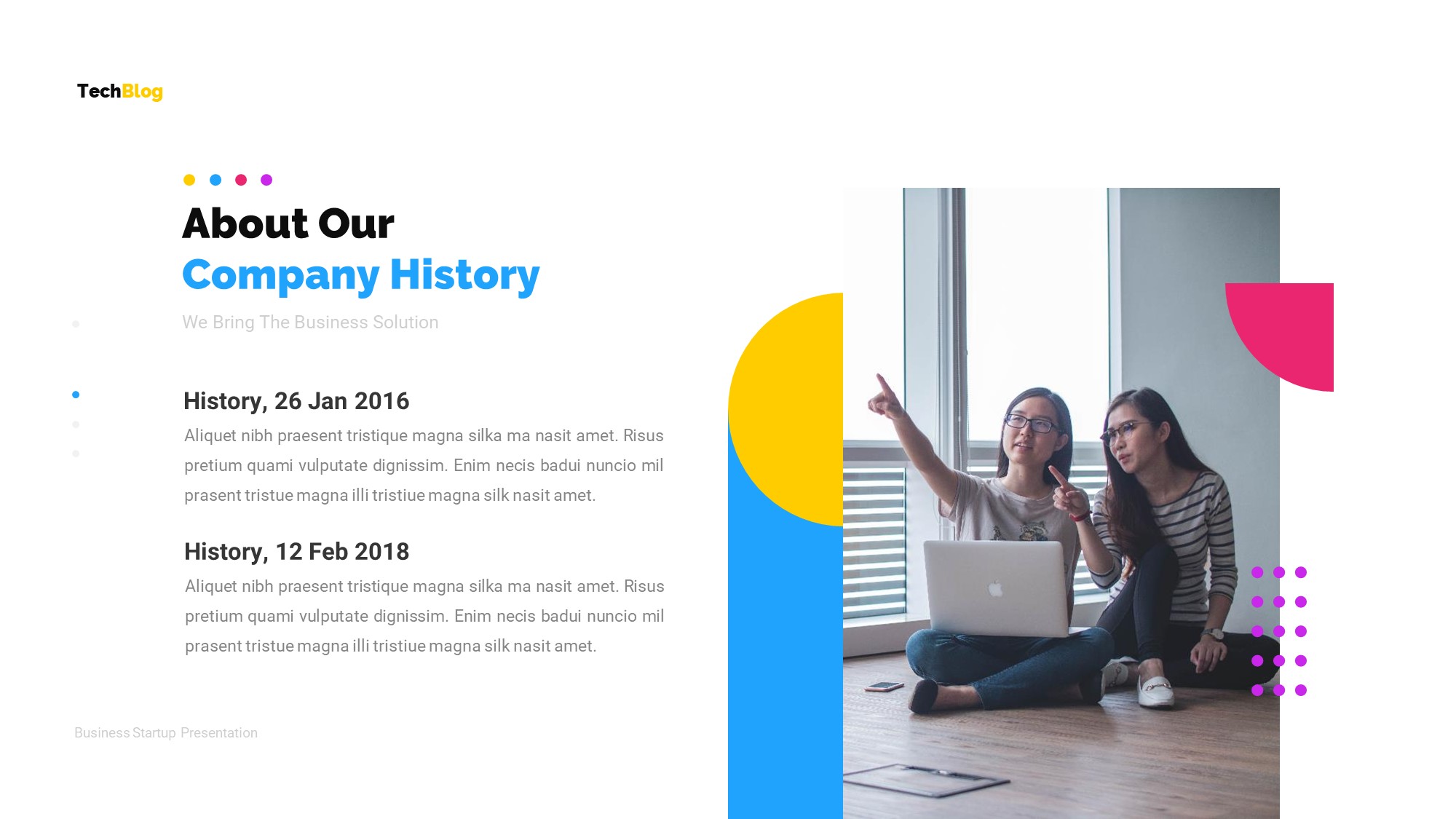 TechBlog

About Our
Company History

We Bring The Business Solution

History, 26 Jan 2016

Aliquet nibh praesent tristique magna silka ma nasit amet. Risus pretium quami vulputate dignissim. Enim necis badui nuncio mil prasent tristue magna illi tristiue magna silk nasit amet.

History, 12 Feb 2018

Aliquet nibh praesent tristique magna silka ma nasit amet. Risus pretium quami vulputate dignissim. Enim necis badui nuncio mil prasent tristue magna illi tristiue magna silk nasit amet.

Business Startup Presentation